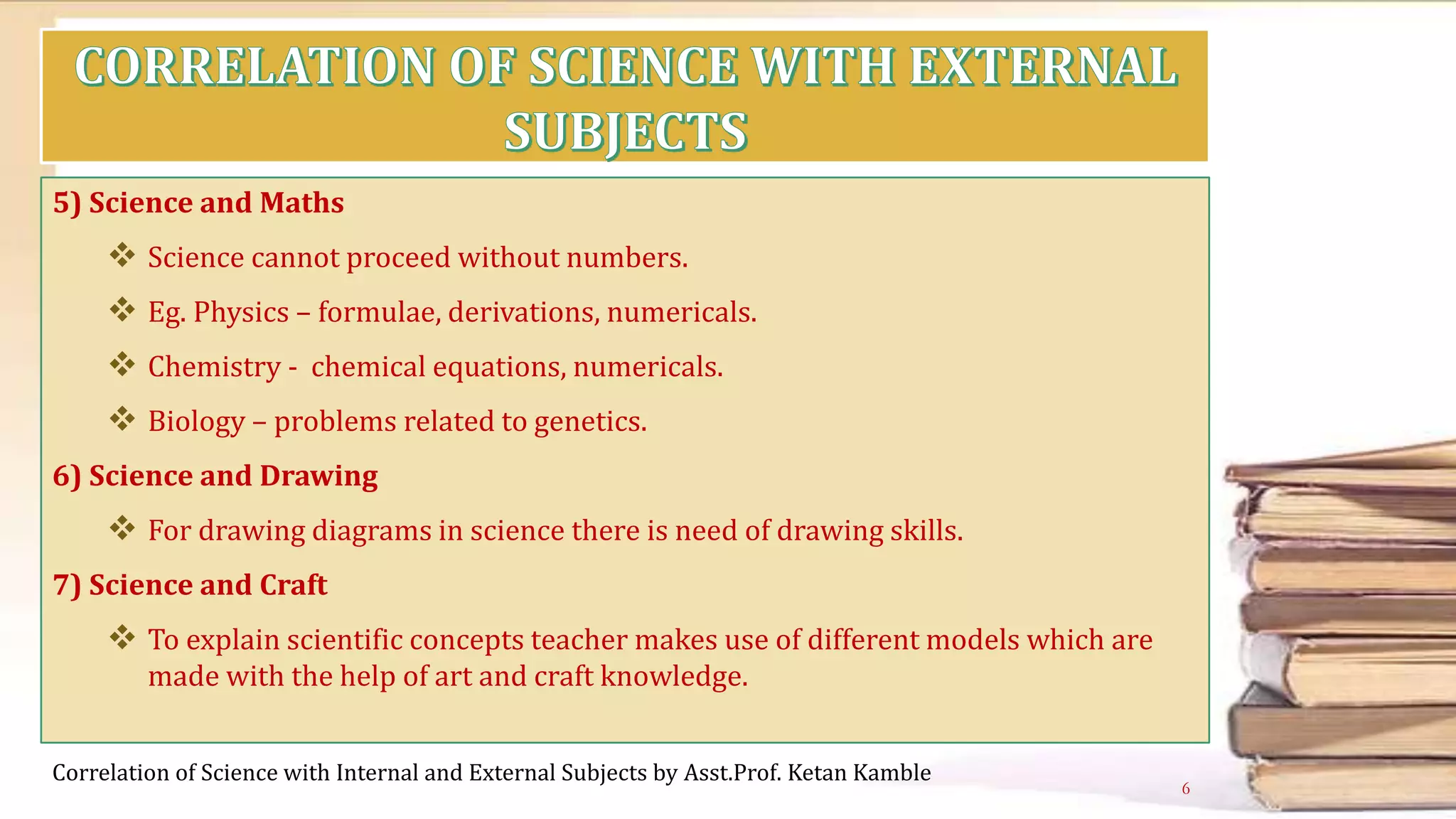 CORRELATION OF SCIENCE WITH EXTERNAL SUBJECTS

5) Science and Maths

❖ Science cannot proceed without numbers.

❖ Eg. Physics – formulae, derivations, numericals.

❖ Chemistry - chemical equations, numericals.

❖ Biology – problems related to genetics.

6) Science and Drawing

❖ For drawing diagrams in science there is need of drawing skills.

7) Science and Craft

❖ To explain scientific concepts teacher makes use of different models which are made with the help of art and craft knowledge.

Correlation of Science with Internal and External Subjects by Asst.Prof. Ketan Kamble

6